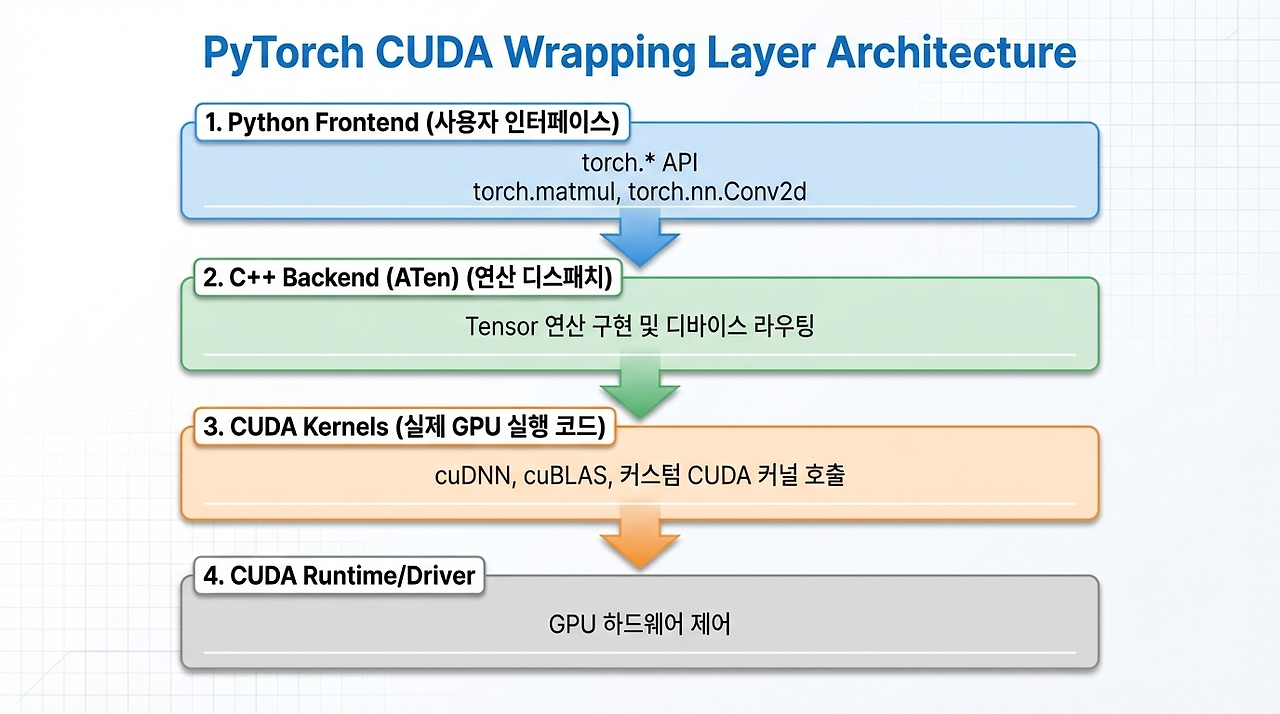 PyTorch CUDA Wrapping Layer Architecture

1. Python Frontend (사용자 인터페이스)

torch.* API
torch.matmul, torch.nn.Conv2d

2. C++ Backend (ATen) (연산 디스패치)

Tensor 연산 구현 및 디바이스 라우팅

3. CUDA Kernels (실제 GPU 실행 코드)

cuDNN, cuBLAS, 커스텀 CUDA 커널 호출

4. CUDA Runtime/Driver

GPU 하드웨어 제어